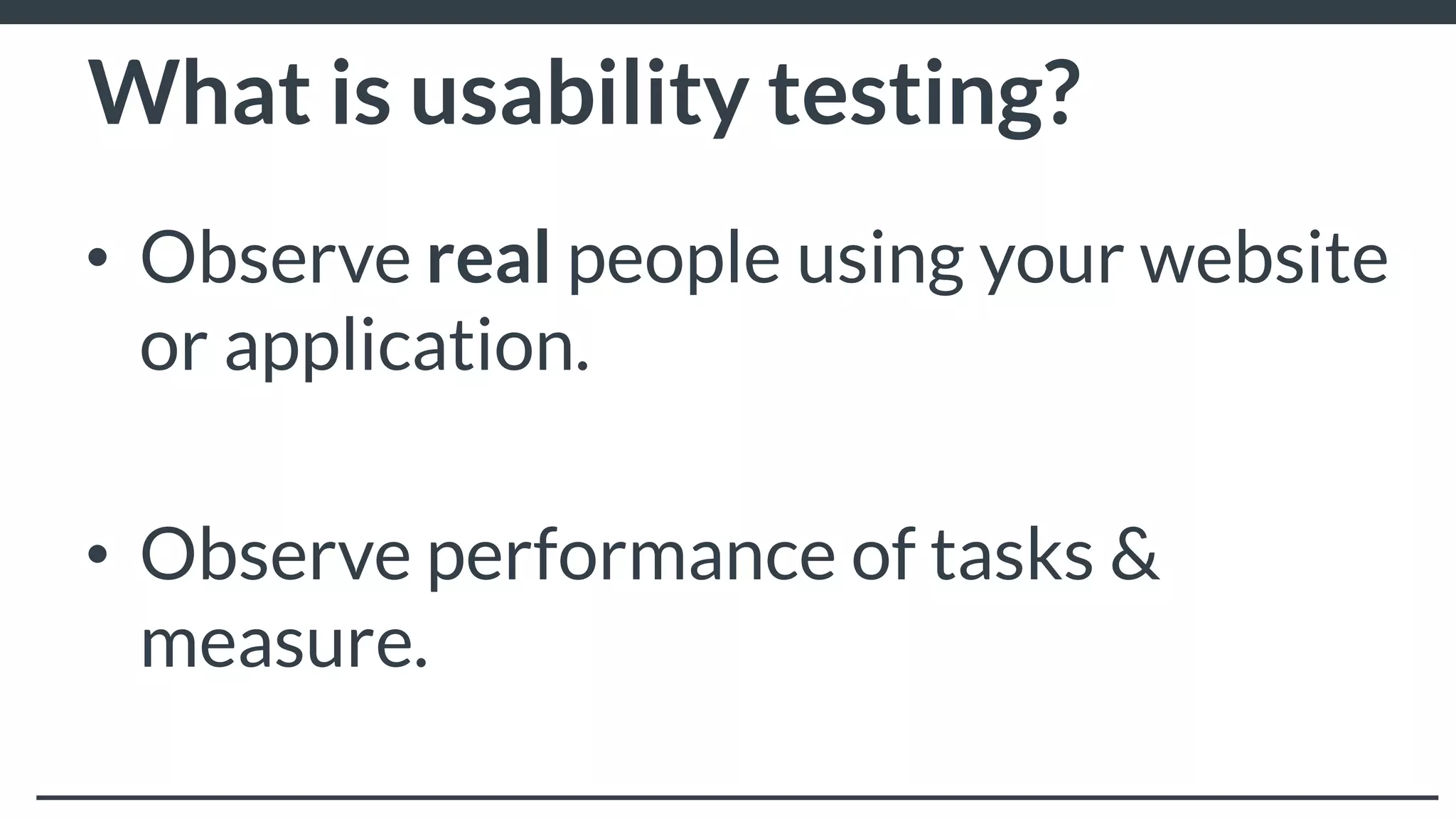 What is usability testing?

• Observe real people using your website or application.

• Observe performance of tasks & measure.